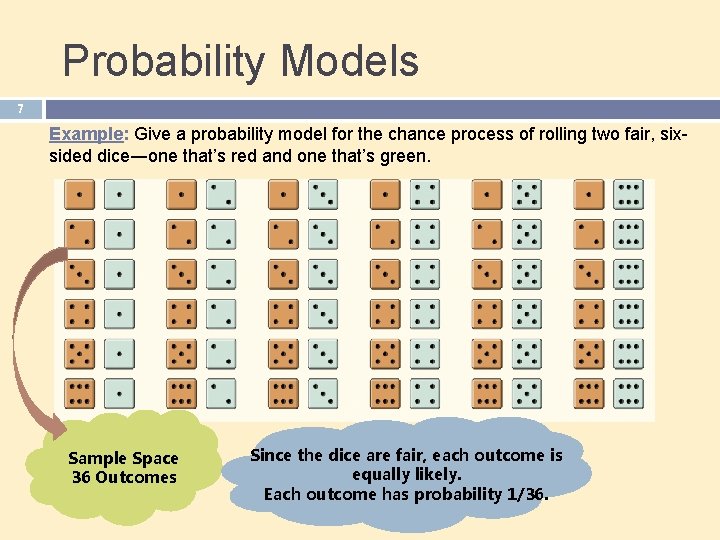 Probability Models

7

Example: Give a probability model for the chance process of rolling two fair, six-sided dice—one that's red and one that's green.

Sample Space
36 Outcomes

Since the dice are fair, each outcome is equally likely.
Each outcome has probability 1/36.